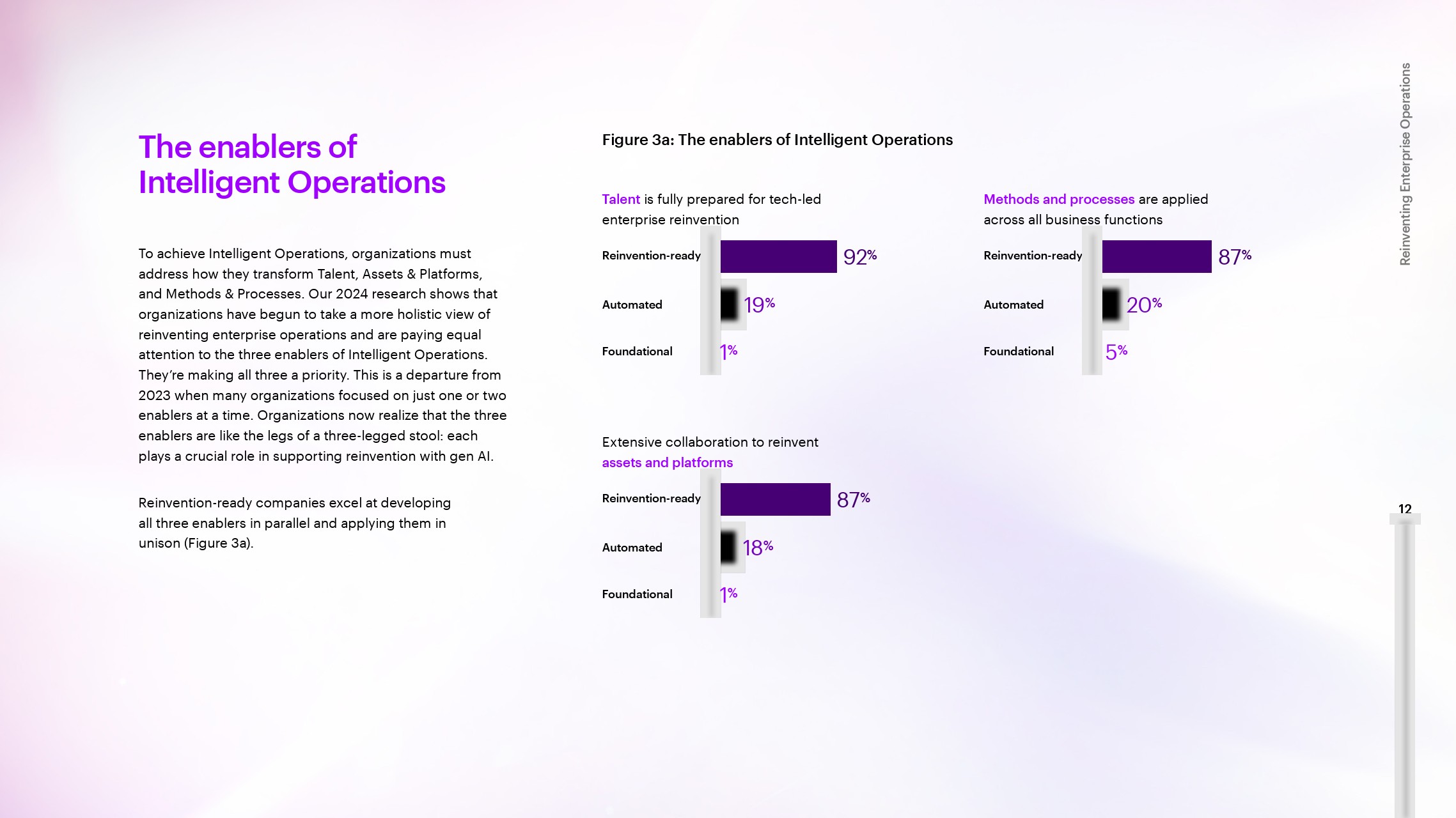 The enablers of Intelligent Operations

To achieve Intelligent Operations, organizations must address how they transform Talent, Assets & Platforms, and Methods & Processes. Our 2024 research shows that organizations have begun to take a more holistic view of reinventing enterprise operations and are paying equal attention to the three enablers of Intelligent Operations. They're making all three a priority. This is a departure from 2023 when many organizations focused on just one or two enablers at a time. Organizations now realize that the three enablers are like the legs of a three-legged stool: each plays a crucial role in supporting reinvention with gen AI.

Reinvention-ready companies excel at developing all three enablers in parallel and applying them in unison (Figure 3a).

Figure 3a: The enablers of Intelligent Operations

Talent is fully prepared for tech-led enterprise reinvention

Reinvention-ready 92%
Automated 19%
Foundational 1%

Methods and processes are applied across all business functions

Reinvention-ready 87%
Automated 20%
Foundational 5%

Extensive collaboration to reinvent assets and platforms

Reinvention-ready 87%
Automated 18%
Foundational 1%

Reinventing Enterprise Operations

12